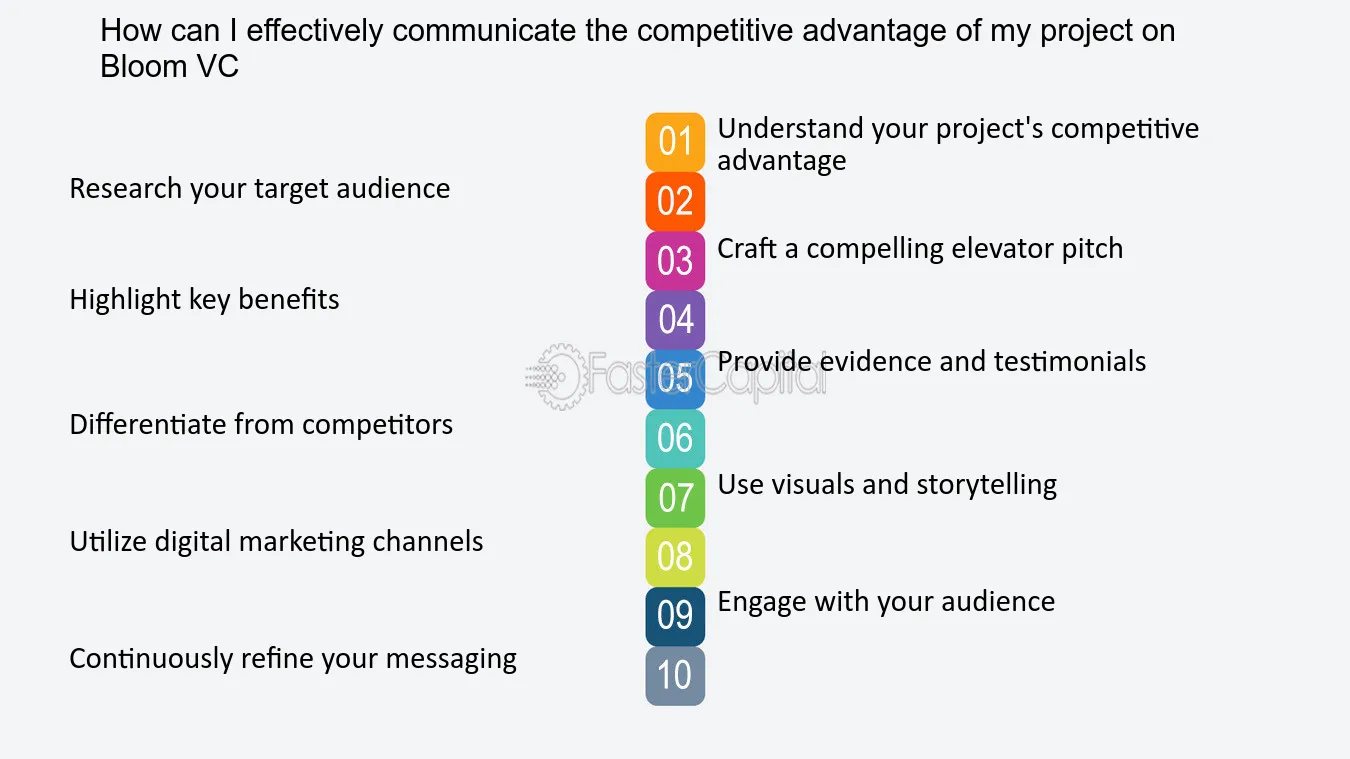 How can I effectively communicate the competitive advantage of my project on Bloom VC

01 Understand your project's competitive advantage

02 Research your target audience

03 Craft a compelling elevator pitch

04 Highlight key benefits

05 Provide evidence and testimonials

06 Differentiate from competitors

07 Use visuals and storytelling

08 Utilize digital marketing channels

09 Engage with your audience

10 Continuously refine your messaging

FasterCapital